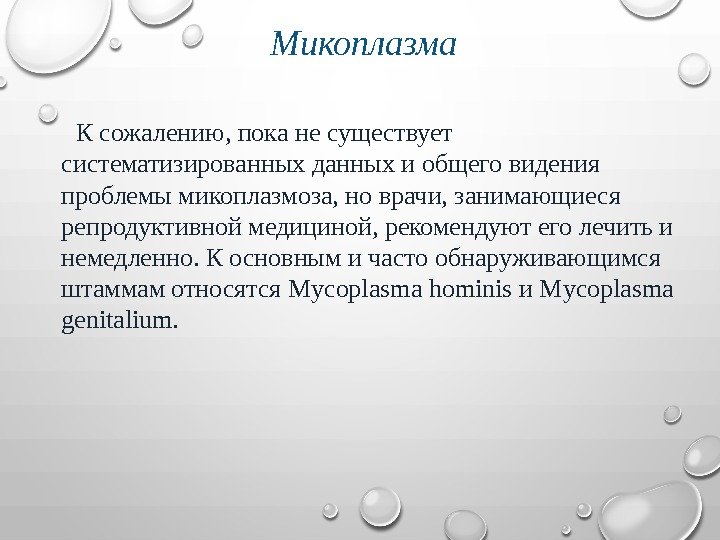 Микоплазма

К сожалению, пока не существует систематизированных данных и общего видения проблемы микоплазмоза, но врачи, занимающиеся репродуктивной медициной, рекомендуют его лечить и немедленно. К основным и часто обнаруживающимся штаммам относятся Mycoplasma hominis и Mycoplasma genitalium.